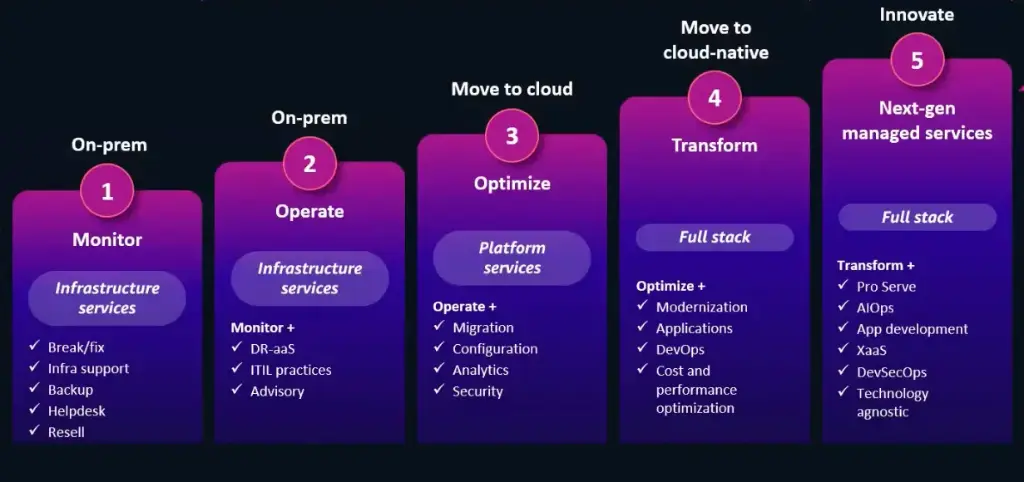 On-prem

1

Monitor

Infrastructure services

✓ Break/fix
✓ Infra support
✓ Backup
✓ Helpdesk
✓ Resell

On-prem

2

Operate

Infrastructure services

Monitor +
✓ DR-aaS
✓ ITIL practices
✓ Advisory

Move to cloud

3

Optimize

Platform services

Operate +
✓ Migration
✓ Configuration
✓ Analytics
✓ Security

Move to cloud-native

4

Transform

Full stack

Optimize +
✓ Modernization
✓ Applications
✓ DevOps
✓ Cost and performance optimization

Innovate

5

Next-gen managed services

Full stack

Transform +
✓ Pro Serve
✓ AIOps
✓ App development
✓ XaaS
✓ DevSecOps
✓ Technology agnostic